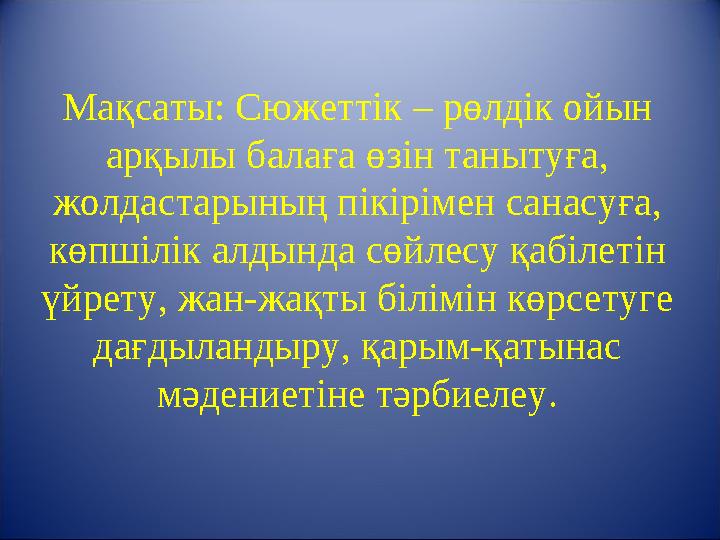 Мақсаты: Сюжеттік – рөлдік ойын арқылы балаға өзін танытуға, жолдастарының пікірімен санасуға, көпшілік алдында сөйлесу қабілетін үйрету, жан-жақты білімін көрсетуге дағдыландыру, қарым-қатынас мәдениетіне тәрбиелеу.